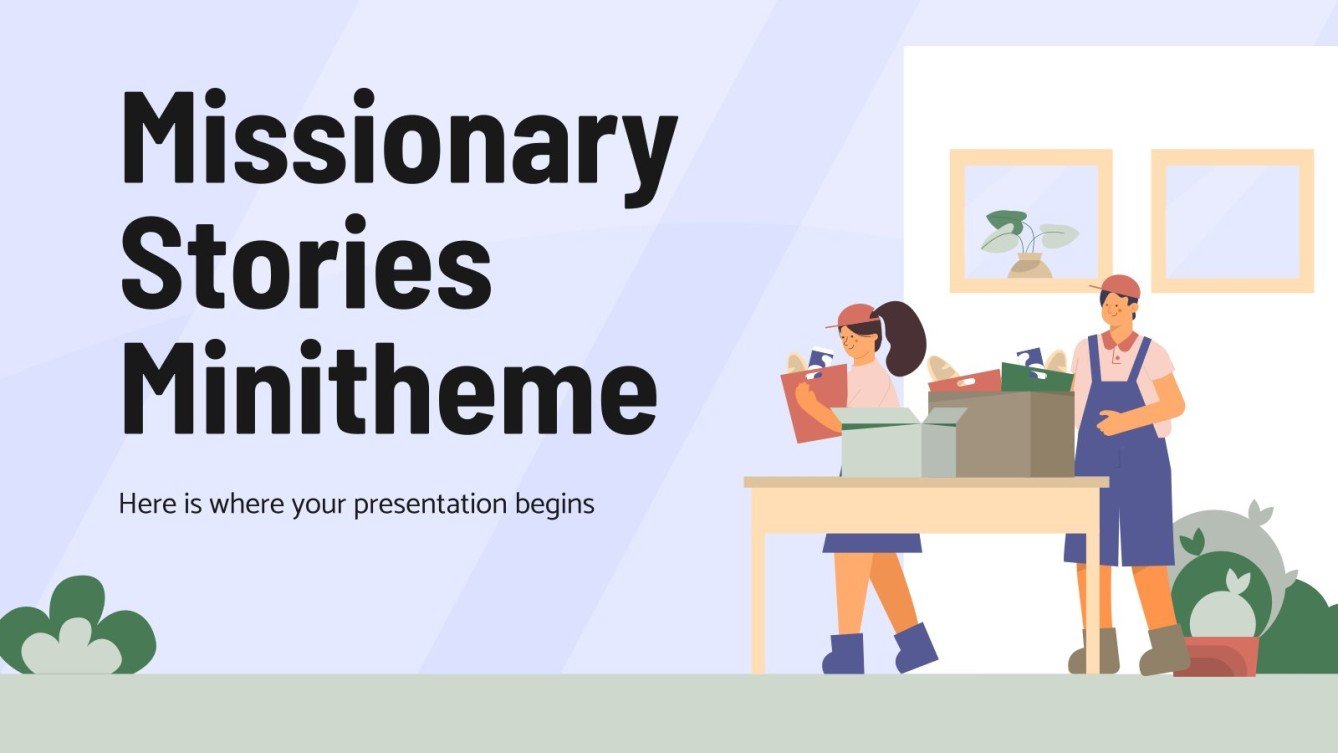 Missionary Stories Minitheme

Here is where your presentation begins